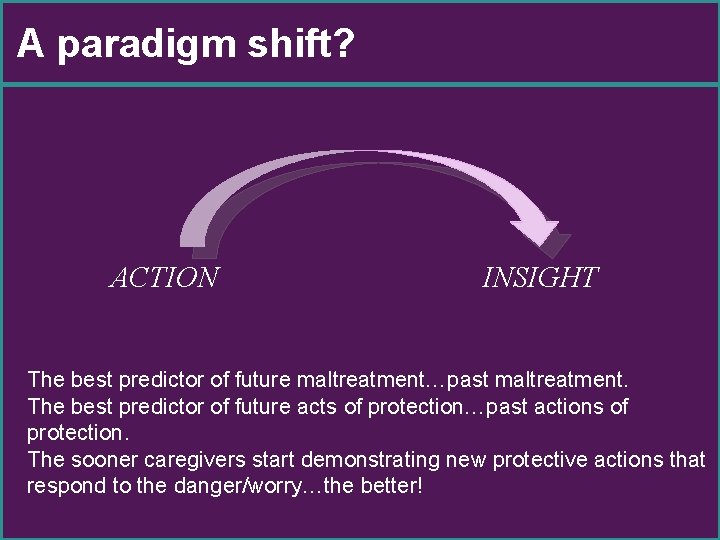 A paradigm shift?

ACTION

INSIGHT

The best predictor of future maltreatment…past maltreatment.
The best predictor of future acts of protection…past actions of protection.
The sooner caregivers start demonstrating new protective actions that respond to the danger/worry…the better!